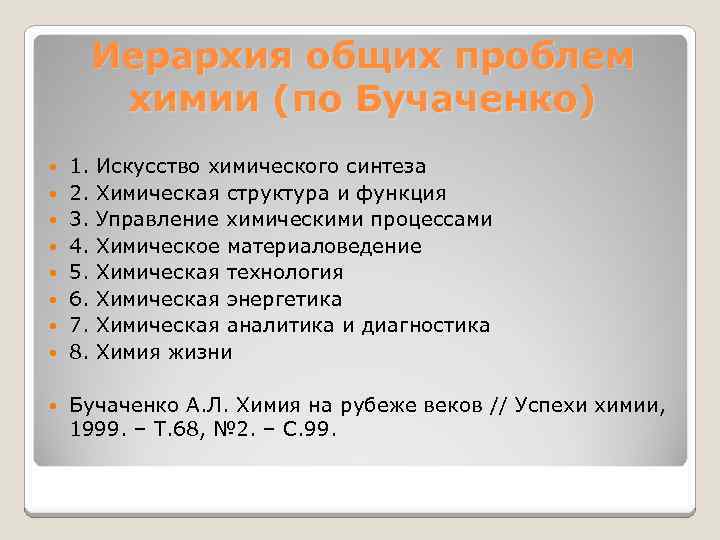 Иерархия общих проблем химии (по Бучаченко)

1. Искусство химического синтеза
2. Химическая структура и функция
3. Управление химическими процессами
4. Химическое материаловедение
5. Химическая технология
6. Химическая энергетика
7. Химическая аналитика и диагностика
8. Химия жизни

Бучаченко А.Л. Химия на рубеже веков // Успехи химии, 1999. – Т.68, №2. – С.99.